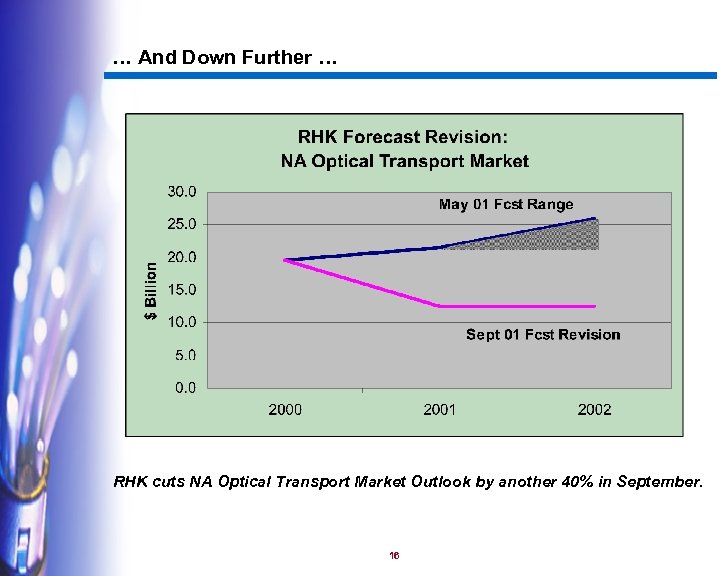 … And Down Further …

RHK Forecast Revision:
NA Optical Transport Market

30.0
25.0
20.0
15.0
10.0
5.0
0.0

$ Billion

May 01 Fcst Range

Sept 01 Fcst Revision

2000
2001
2002

RHK cuts NA Optical Transport Market Outlook by another 40% in September.

16